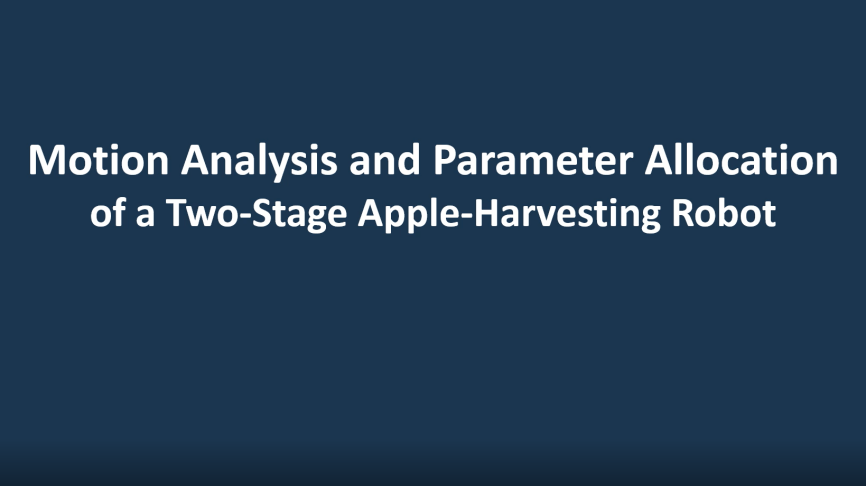 Motion Analysis and Parameter Allocation
of a Two-Stage Apple-Harvesting Robot